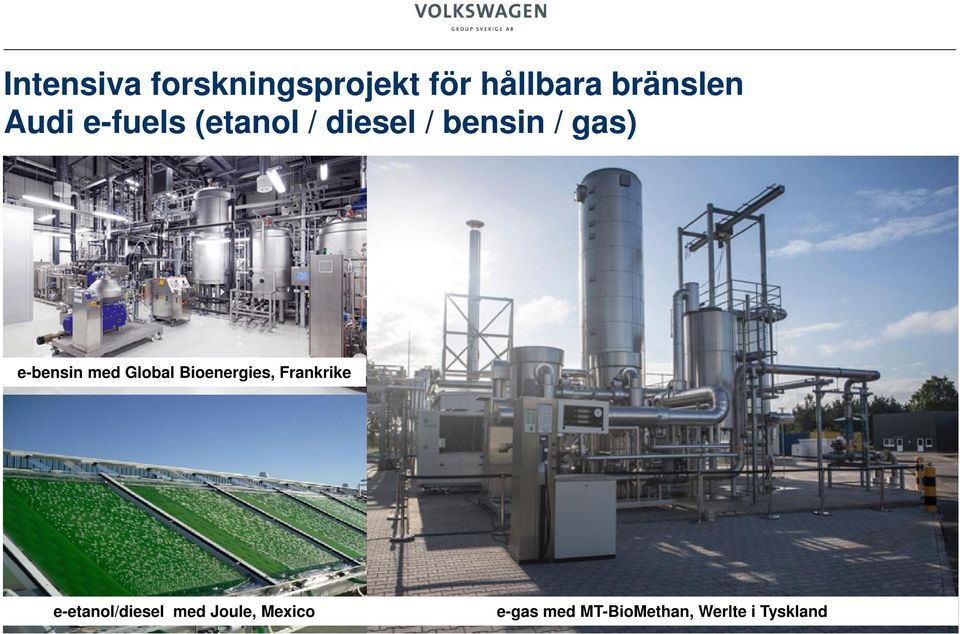 VOLKSWAGEN
GROUP SVERIGE AB

Intensiva forskningsprojekt för hållbara bränslen
Audi e-fuels (etanol / diesel / bensin / gas)

e-bensin med Global Bioenergies, Frankrike

e-etanol/diesel med Joule, Mexico

e-gas med MT-BioMethan, Werlte i Tyskland